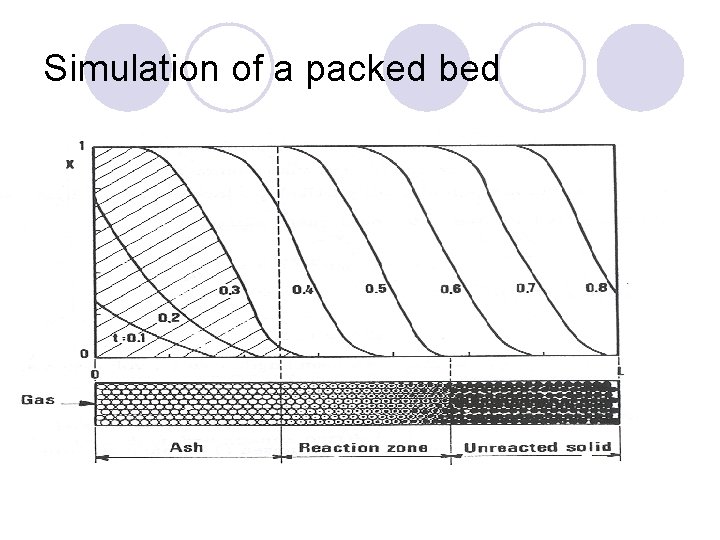 Simulation of a packed bed

1
x
0
t=0.1
0.2
0.3
0.4
0.5
0.6
0.7
0.8
0
L
Gas
Ash
Reaction zone
Unreacted solid